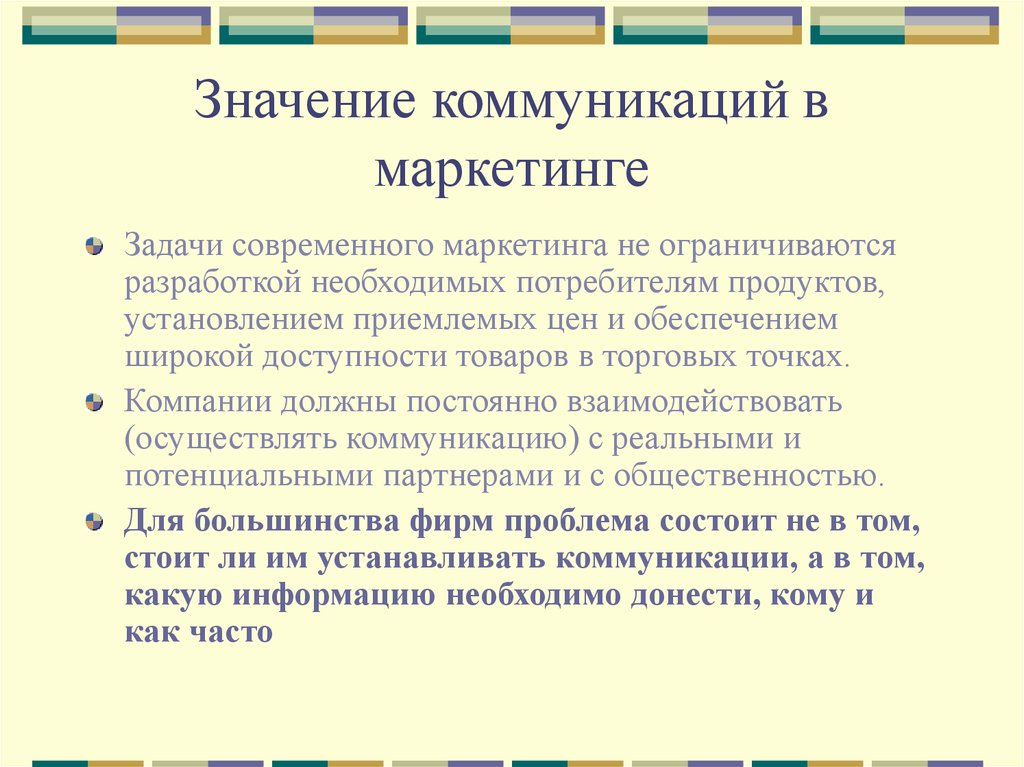 Значение коммуникаций в маркетинге

Задачи современного маркетинга не ограничиваются разработкой необходимых потребителям продуктов, установлением приемлемых цен и обеспечением широкой доступности товаров в торговых точках.

Компании должны постоянно взаимодействовать (осуществлять коммуникацию) с реальными и потенциальными партнерами и с общественностью.

Для большинства фирм проблема состоит не в том, стоит ли им устанавливать коммуникации, а в том, какую информацию необходимо донести, кому и как часто